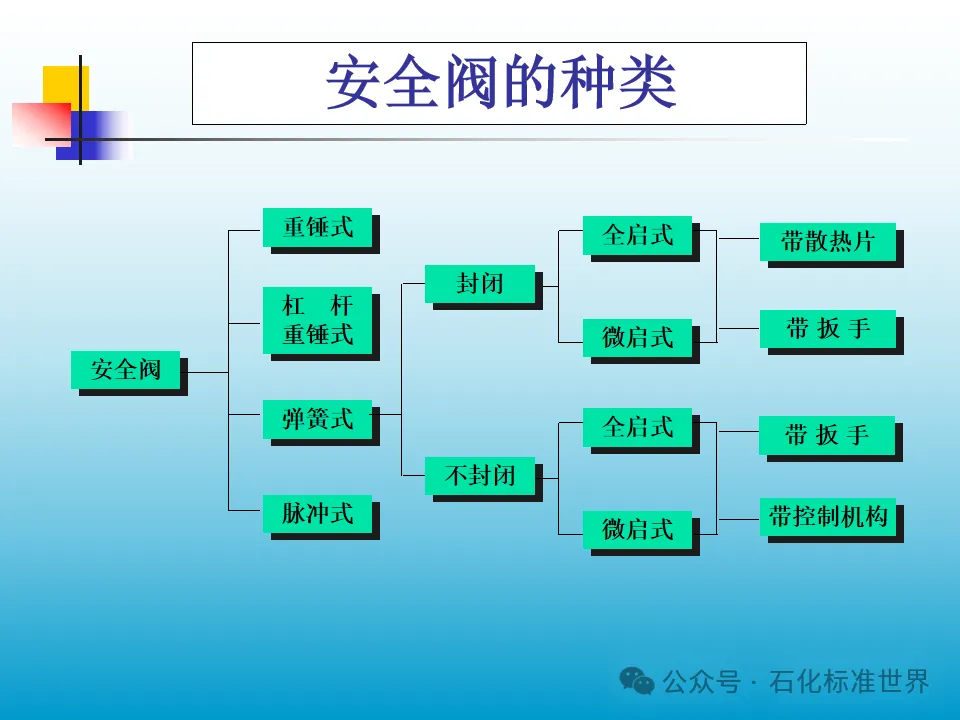 安全阀的种类

安全阀

重锤式

杠 杆
重锤式

弹簧式

脉冲式

封闭

不封闭

全启式

微启式

全启式

微启式

带散热片

带 扳 手

带 扳 手

带控制机构

公众号 · 石化标准世界